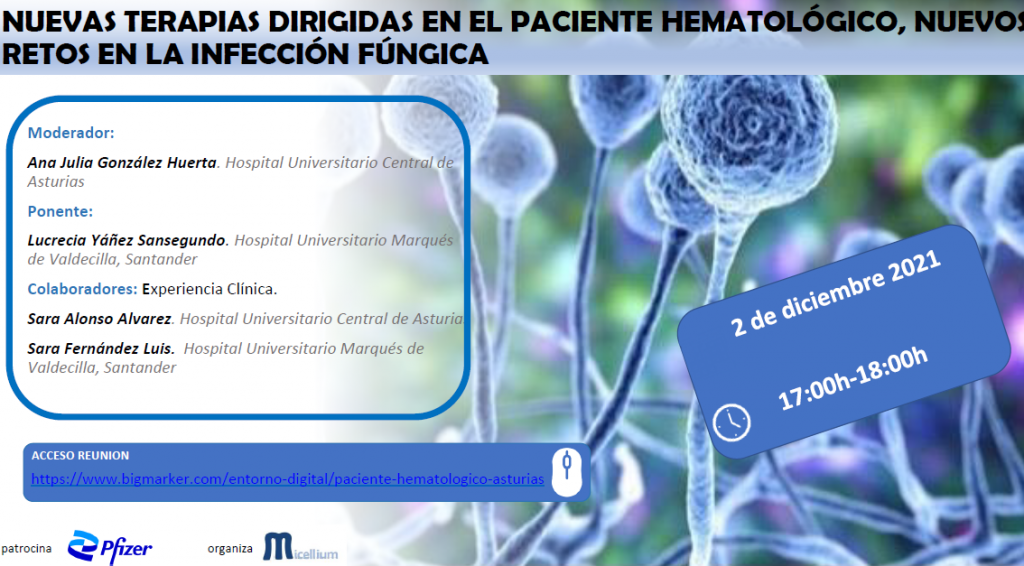 NUEVAS TERAPIAS DIRIGIDAS EN EL PACIENTE HEMATOLÓGICO, NUEVOS RETOS EN LA INFECCIÓN FÚNGICA

Moderador:

Ana Julia González Huerta. Hospital Universitario Central de Asturias

Ponente:

Lucrecia Yáñez Sansegundo. Hospital Universitario Marqués de Valdecilla, Santander

Colaboradores: Experiencia Clínica.

Sara Alonso Alvarez. Hospital Universitario Central de Asturia

Sara Fernández Luis. Hospital Universitario Marqués de Valdecilla, Santander

2 de diciembre 2021

17:00h-18:00h

ACCESO REUNION

https://www.bigmarker.com/entorno-digital/paciente-hematologico-asturias

patrocina Pfizer

organiza Micellium